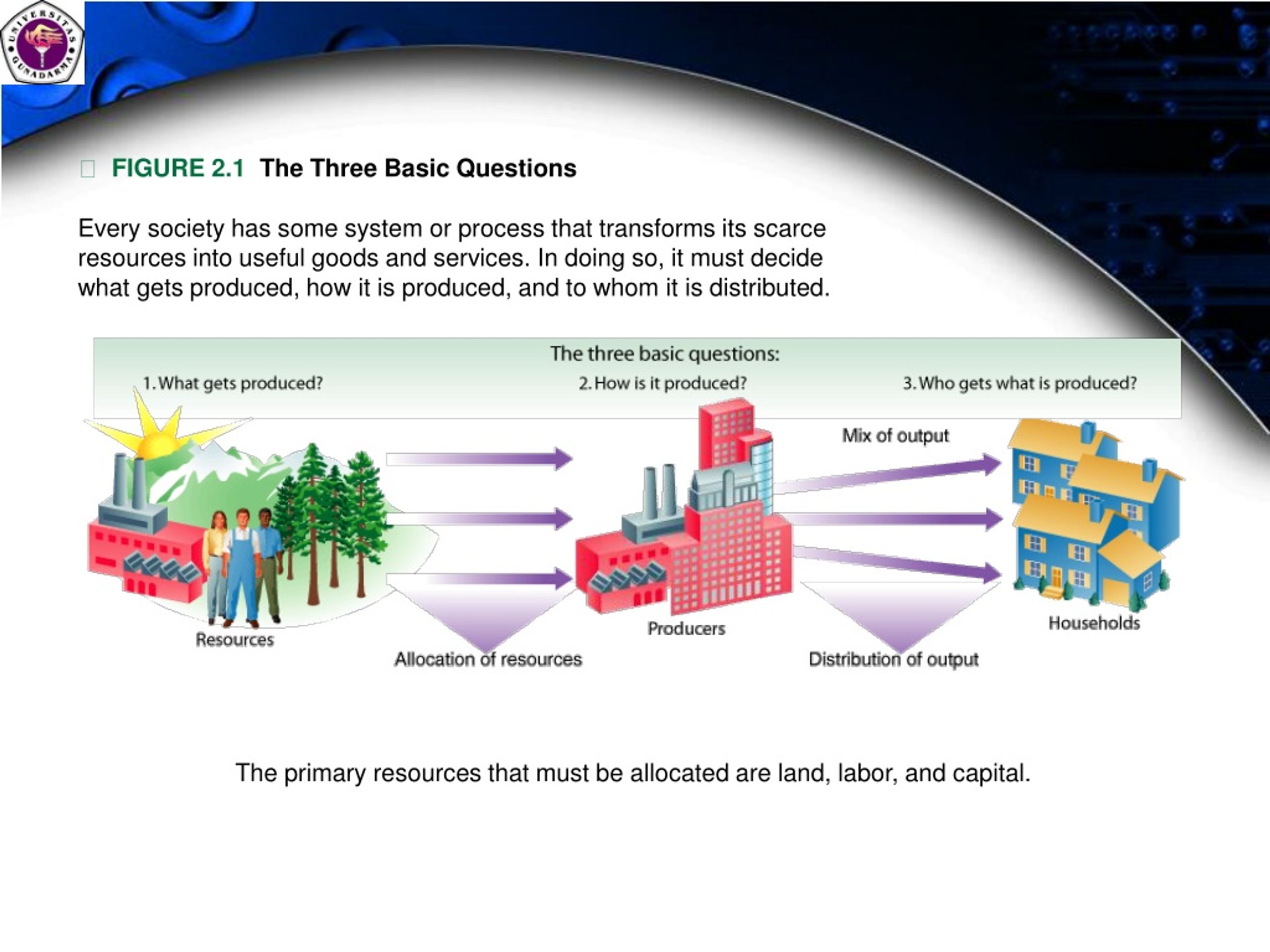 UNIVERSITAS GUNADARMA

FIGURE 2.1 The Three Basic Questions

Every society has some system or process that transforms its scarce resources into useful goods and services. In doing so, it must decide what gets produced, how it is produced, and to whom it is distributed.

The three basic questions:

1. What gets produced?

2. How is it produced?

3. Who gets what is produced?

Mix of output

Resources

Allocation of resources

Producers

Distribution of output

Households

The primary resources that must be allocated are land, labor, and capital.